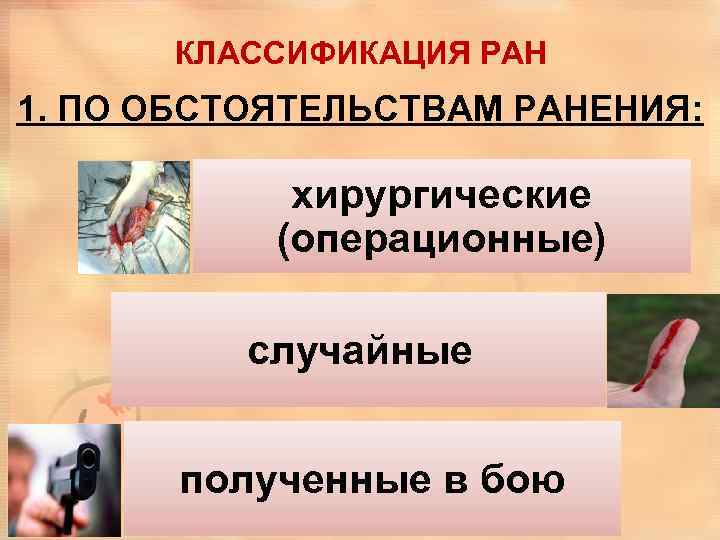 КЛАССИФИКАЦИЯ РАН

1. ПО ОБСТОЯТЕЛЬСТВАМ РАНЕНИЯ:

хирургические (операционные)

случайные

полученные в бою